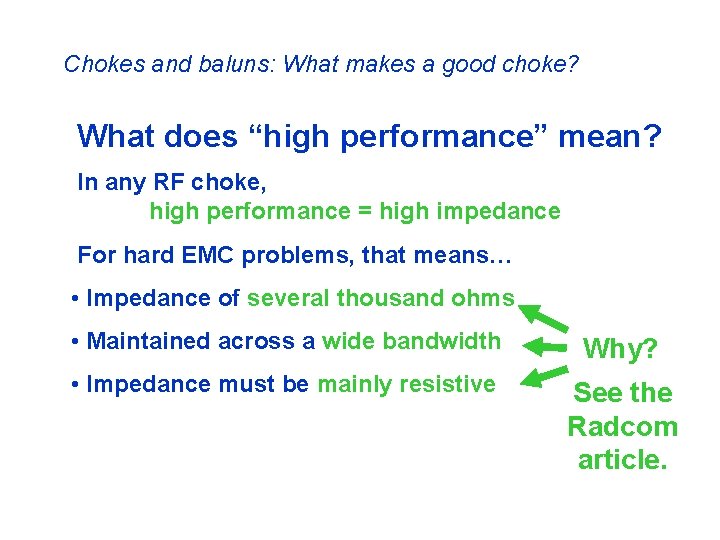 Chokes and baluns: What makes a good choke?

What does “high performance” mean?

In any RF choke,
high performance = high impedance

For hard EMC problems, that means…

• Impedance of several thousand ohms

• Maintained across a wide bandwidth

• Impedance must be mainly resistive

Why?

See the Radcom article.